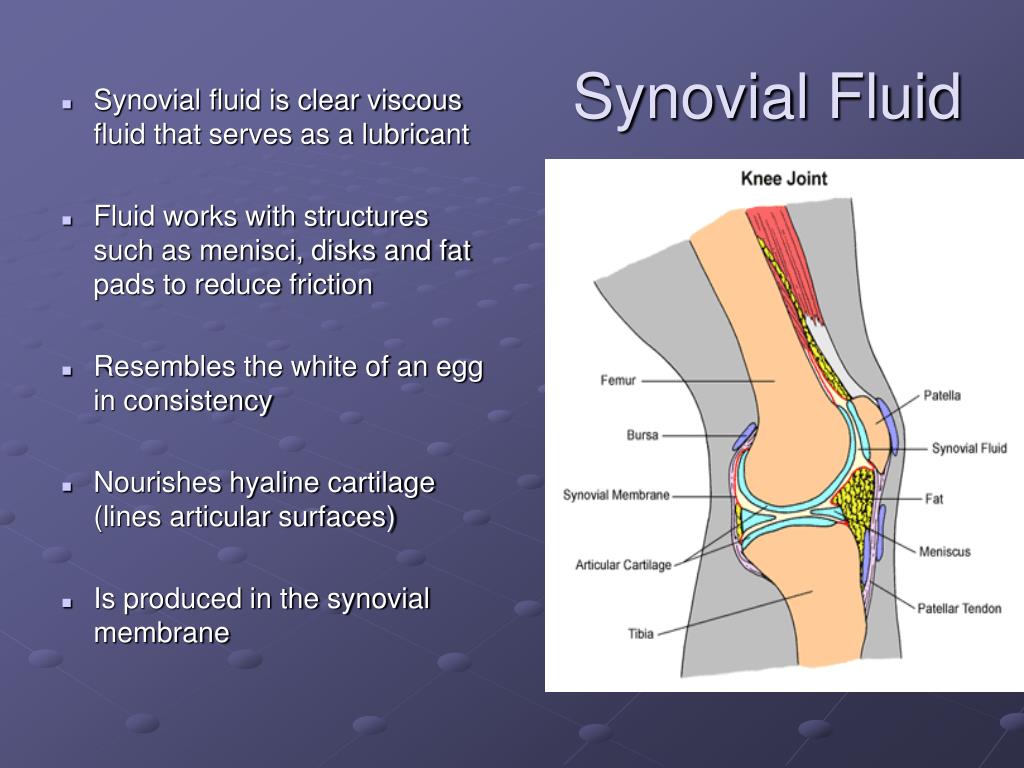 Synovial Fluid

- Synovial fluid is clear viscous fluid that serves as a lubricant
- Fluid works with structures such as menisci, disks and fat pads to reduce friction
- Resembles the white of an egg in consistency
- Nourishes hyaline cartilage (lines articular surfaces)
- Is produced in the synovial membrane

Knee Joint

Femur
Bursa
Synovial Membrane
Articular Cartilage
Tibia
Patella
Synovial Fluid
Fat
Meniscus
Patellar Tendon